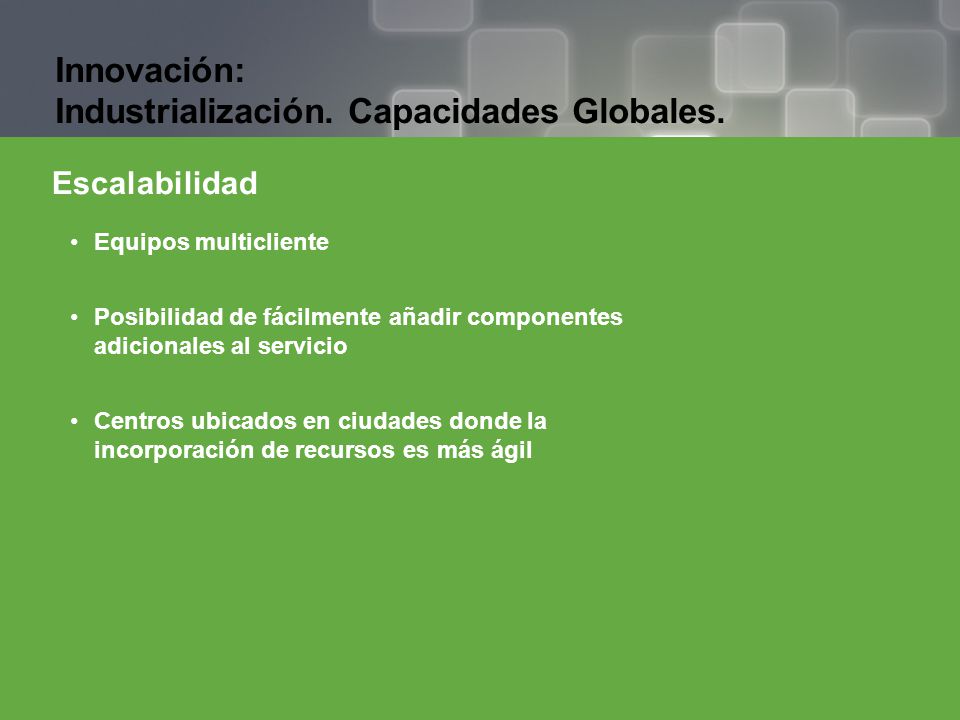 Innovación:
Industrialización. Capacidades Globales.

Escalabilidad

• Equipos multicliente

• Posibilidad de fácilmente añadir componentes adicionales al servicio

• Centros ubicados en ciudades donde la incorporación de recursos es más ágil